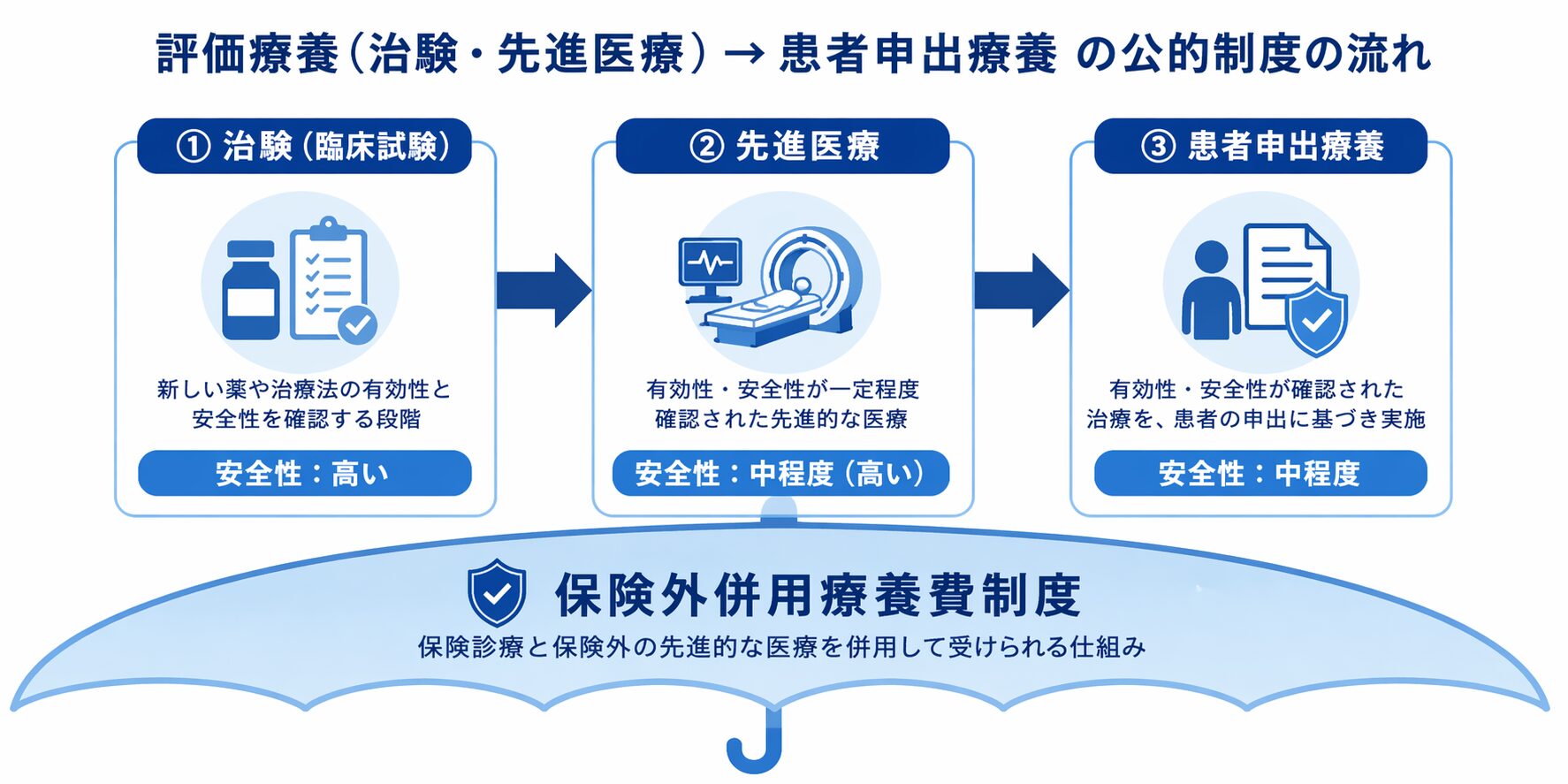 評価療養（治験・先進医療）→ 患者申出療養 の公的制度の流れ

① 治験（臨床試験）

新しい薬や治療法の有効性と安全性を確認する段階

安全性：高い

② 先進医療

有効性・安全性が一定程度確認された先進的な医療

安全性：中程度（高い）

③ 患者申出療養

有効性・安全性が確認された治療を、患者の申出に基づき実施

安全性：中程度

保険外併用療養費制度

保険診療と保険外の先進的な医療を併用して受けられる仕組み